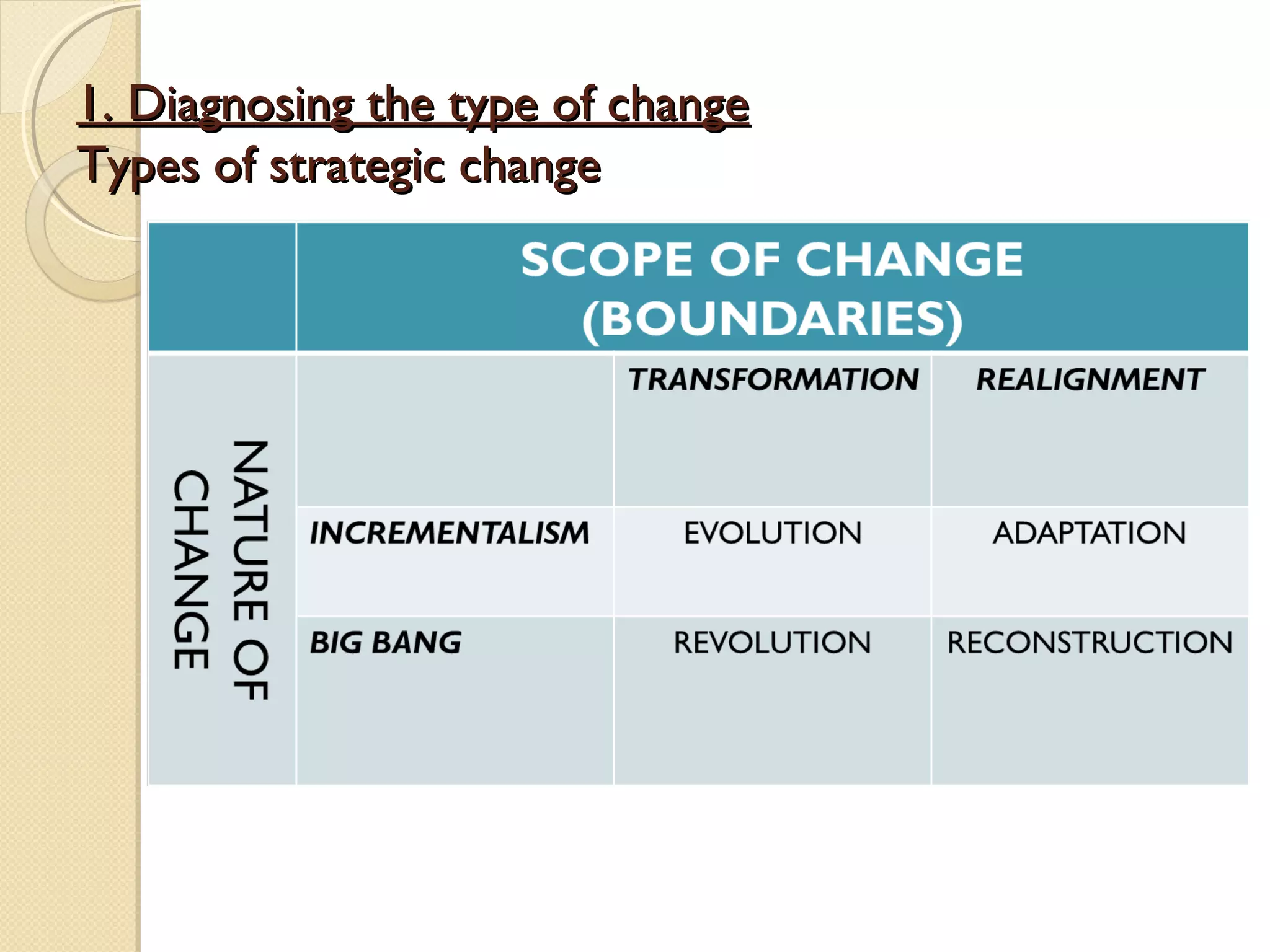 1. Diagnosing the type of change
Types of strategic change

| | SCOPE OF CHANGE (BOUNDARIES) | | |
|---|---|---|---|
| NATURE OF CHANGE | | TRANSFORMATION | REALIGNMENT |
| | INCREMENTALISM | EVOLUTION | ADAPTATION |
| | BIG BANG | REVOLUTION | RECONSTRUCTION |